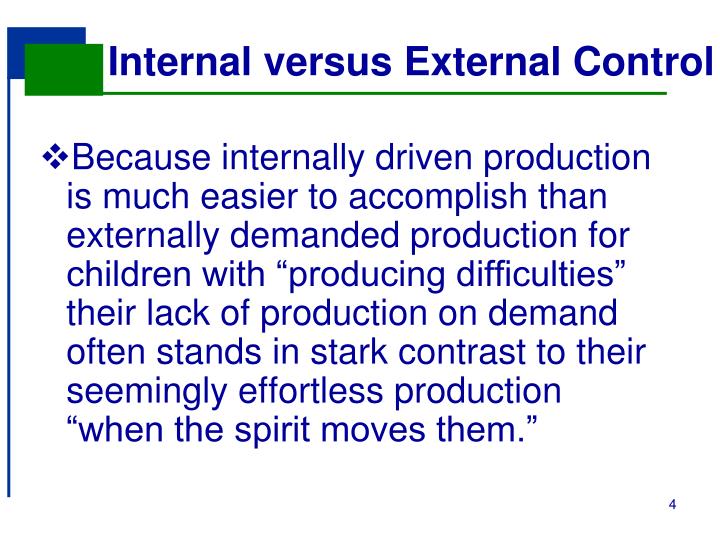 Internal versus External Control

❖Because internally driven production is much easier to accomplish than externally demanded production for children with “producing difficulties” their lack of production on demand often stands in stark contrast to their seemingly effortless production “when the spirit moves them.”

4